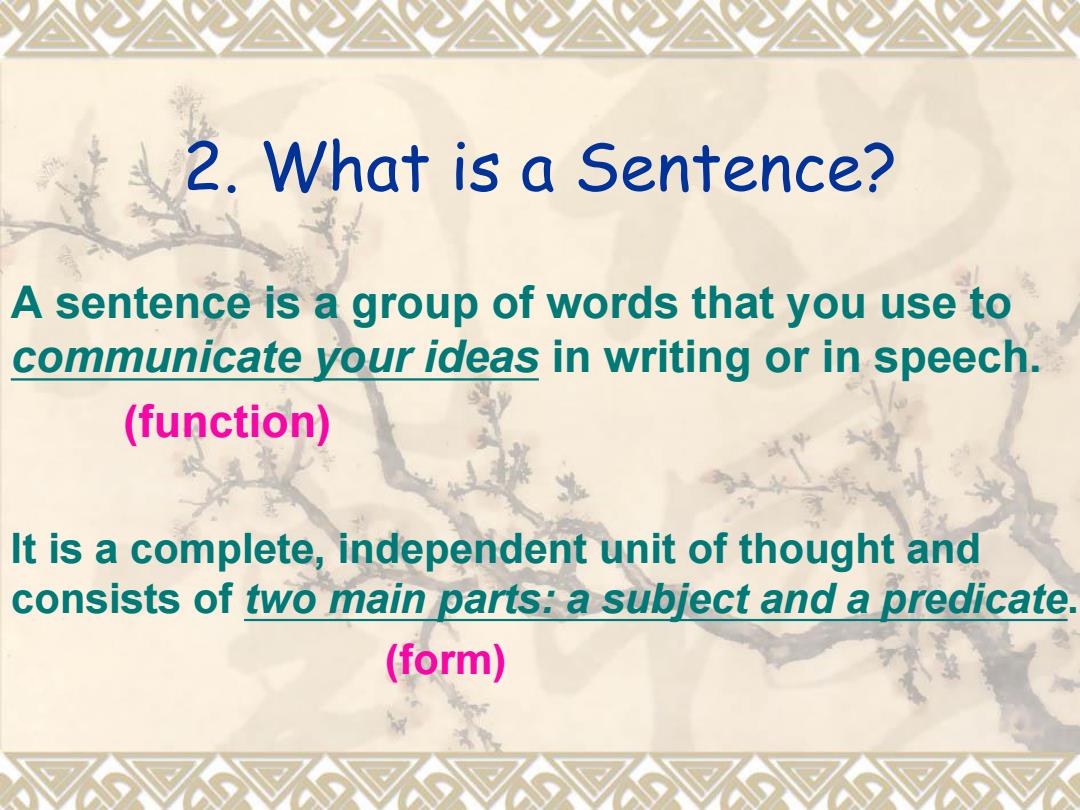 2. What is a Sentence?

A sentence is a group of words that you use to communicate your ideas in writing or in speech.

(function)

It is a complete, independent unit of thought and consists of two main parts: a subject and a predicate.

(form)